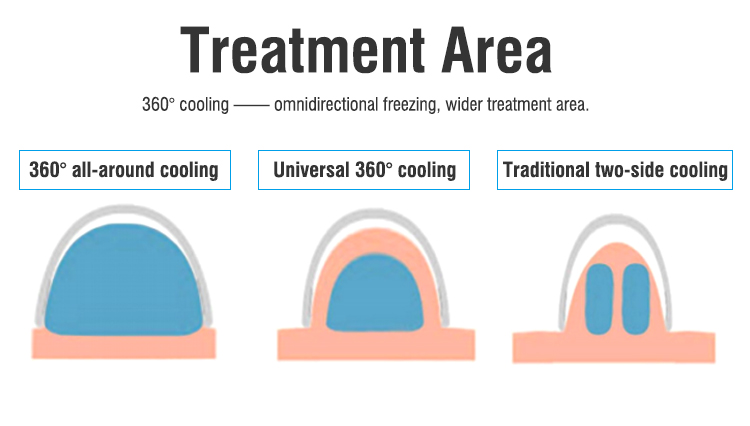 Treatment Area

360° cooling —— omnidirectional freezing, wider treatment area.

360° all-around cooling

Universal 360° cooling

Traditional two-side cooling